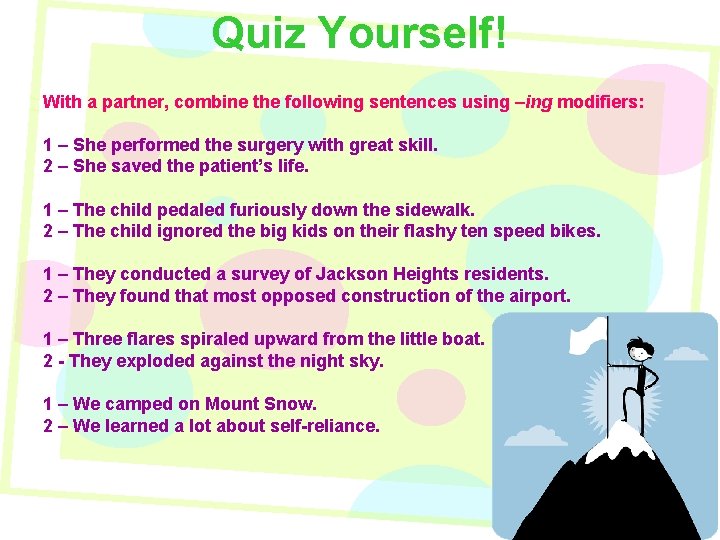 Quiz Yourself!

With a partner, combine the following sentences using –ing modifiers:

1 – She performed the surgery with great skill.
2 – She saved the patient's life.

1 – The child pedaled furiously down the sidewalk.
2 – The child ignored the big kids on their flashy ten speed bikes.

1 – They conducted a survey of Jackson Heights residents.
2 – They found that most opposed construction of the airport.

1 – Three flares spiraled upward from the little boat.
2 - They exploded against the night sky.

1 – We camped on Mount Snow.
2 – We learned a lot about self-reliance.